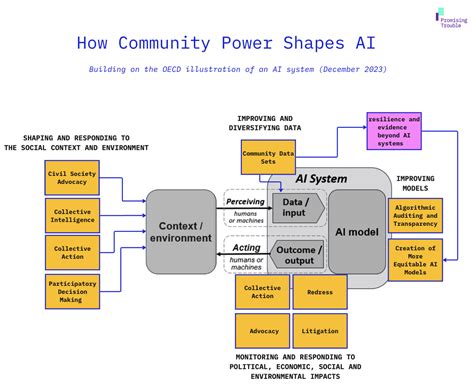 Promising Trouble

How Community Power Shapes AI

Building on the OECD illustration of an AI system (December 2023)

SHAPING AND RESPONDING TO THE SOCIAL CONTEXT AND ENVIRONMENT

Civil Society Advocacy

Collective Intelligence

Collective Action

Participatory Decision Making

Context / environment

IMPROVING AND DIVERSIFYING DATA

Community Data Sets

resilience and evidence beyond AI systems

AI System

Perceiving

humans or machines

Data / input

Acting

humans or machines

Outcome / output

AI model

IMPROVING MODELS

Algorithmic Auditing and Transparency

Creation of More Equitable AI Models

Collective Action

Redress

Advocacy

Litigation

MONITORING AND RESPONDING TO POLITICAL, ECONOMIC, SOCIAL AND ENVIRONMENTAL IMPACTS